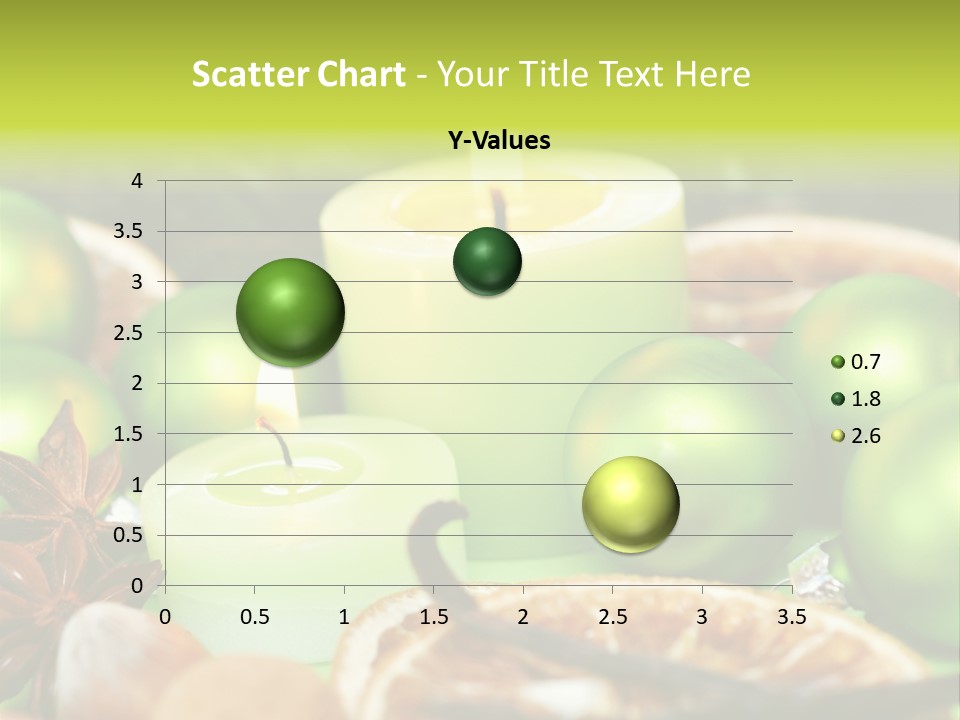 Scatter Chart - Your Title Text Here

Y-Values

4
3.5
3
2.5
2
1.5
1
0.5
0

0 0.5 1 1.5 2 2.5 3 3.5

0.7
1.8
2.6